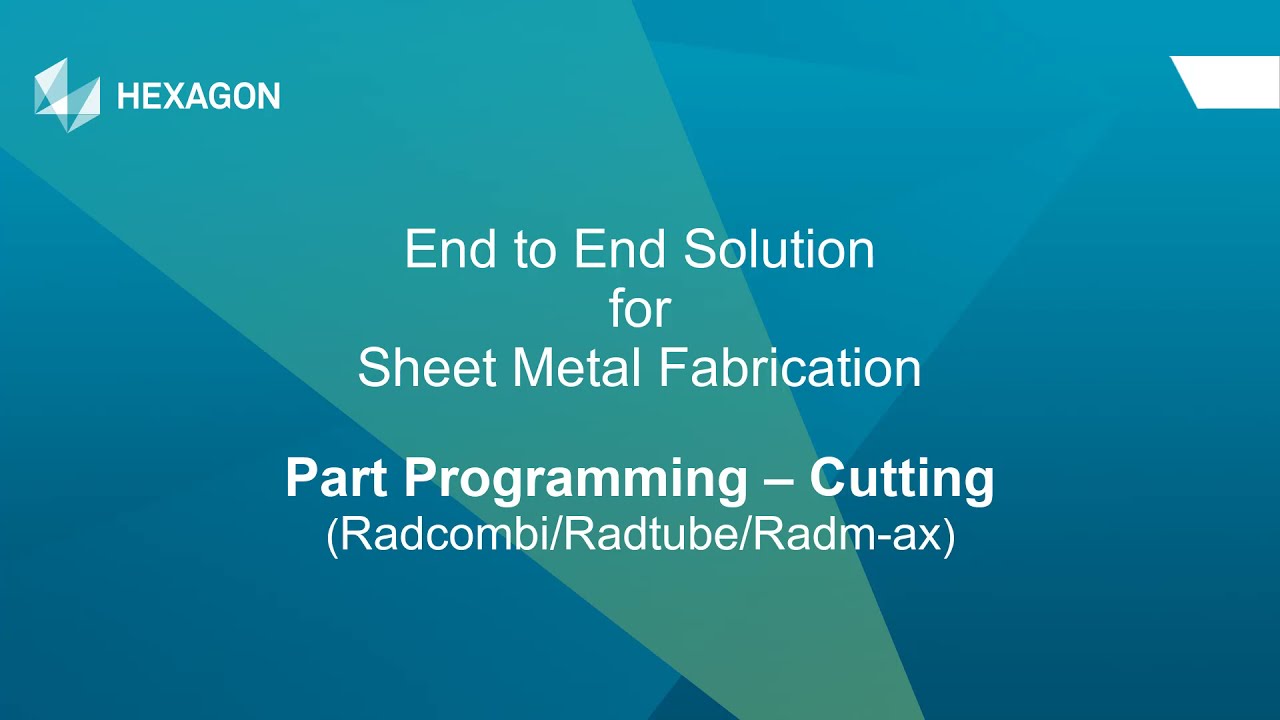 HEXAGON

End to End Solution
for
Sheet Metal Fabrication

Part Programming – Cutting
(Radcombi/Radtube/Radm-ax)